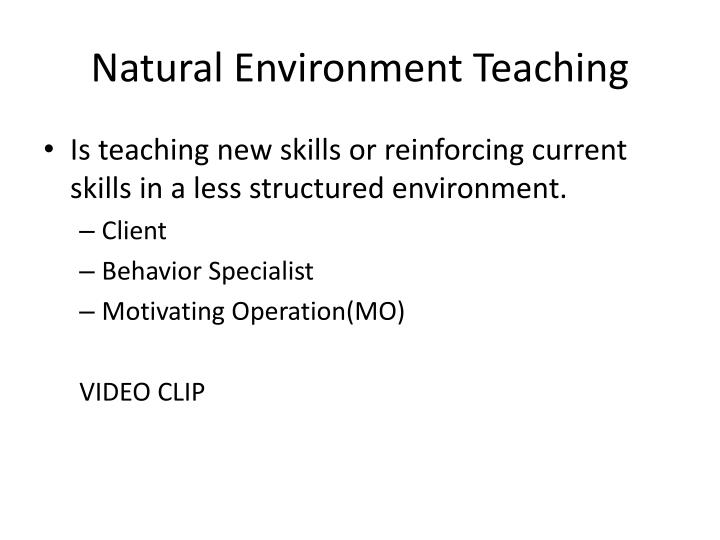 Natural Environment Teaching

• Is teaching new skills or reinforcing current skills in a less structured environment.
– Client
– Behavior Specialist
– Motivating Operation(MO)

VIDEO CLIP